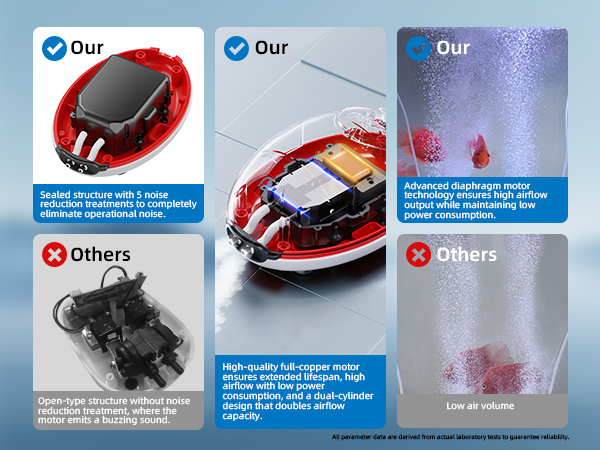 Our

Sealed structure with 5 noise reduction treatments to completely eliminate operational noise.

Others

Open-type structure without noise reduction treatment, where the motor emits a buzzing sound.

Our

High-quality full-copper motor ensures extended lifespan, high airflow with low power consumption, and a dual-cylinder design that doubles airflow capacity.

Our

Advanced diaphragm motor technology ensures high airflow output while maintaining low power consumption.

Others

Low air volume

All parameter data are derived from actual laboratory tests to guarantee reliability.